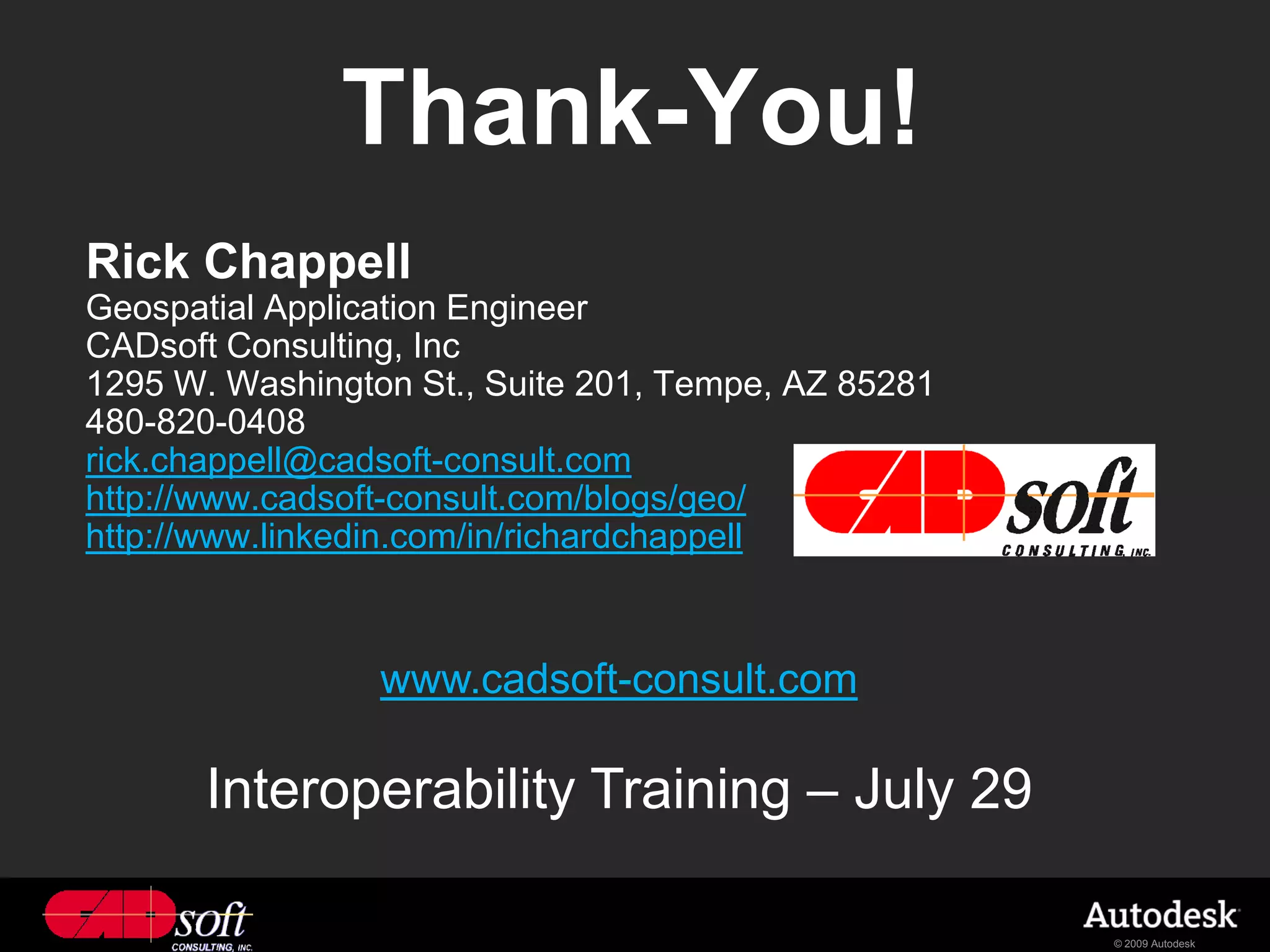 Thank-You!

Rick Chappell
Geospatial Application Engineer
CADsoft Consulting, Inc
1295 W. Washington St., Suite 201, Tempe, AZ 85281
480-820-0408
rick.chappell@cadsoft-consult.com
http://www.cadsoft-consult.com/blogs/geo/
http://www.linkedin.com/in/richardchappell

CAD soft CONSULTING, INC.

www.cadsoft-consult.com

Interoperability Training – July 29

CAD soft CONSULTING, INC.

Autodesk
© 2009 Autodesk